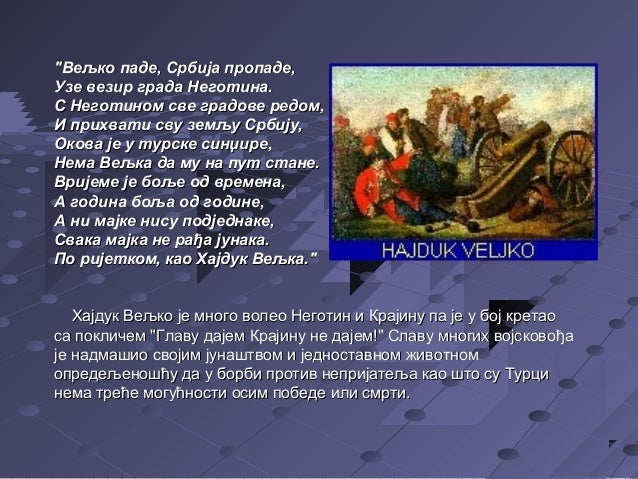 "Вељко паде, Србија пропаде,
Узе везир града Неготина.
С Неготином све градове редом,
И прихвати сву земљу Србију,
Окова је у турске синџире,
Нема Вељка да му на пут стане.
Вријеме је боље од времена,
А година боља од године,
А ни мајке нису подједнаке,
Свака мајка не рађа јунака.
По ријетком, као Хајдук Вељка."

HAJDUK VELJKO

Хајдук Вељко је много волео Неготин и Крајину па је у бој кретао са покличем "Главу дајем Крајину не дајем!" Славу многих војсковођа је надмашио својим јунаштвом и једноставном животном опредељеношћу да у борби против непријатеља као што су Турци нема треће могућности осим победе или смрти.